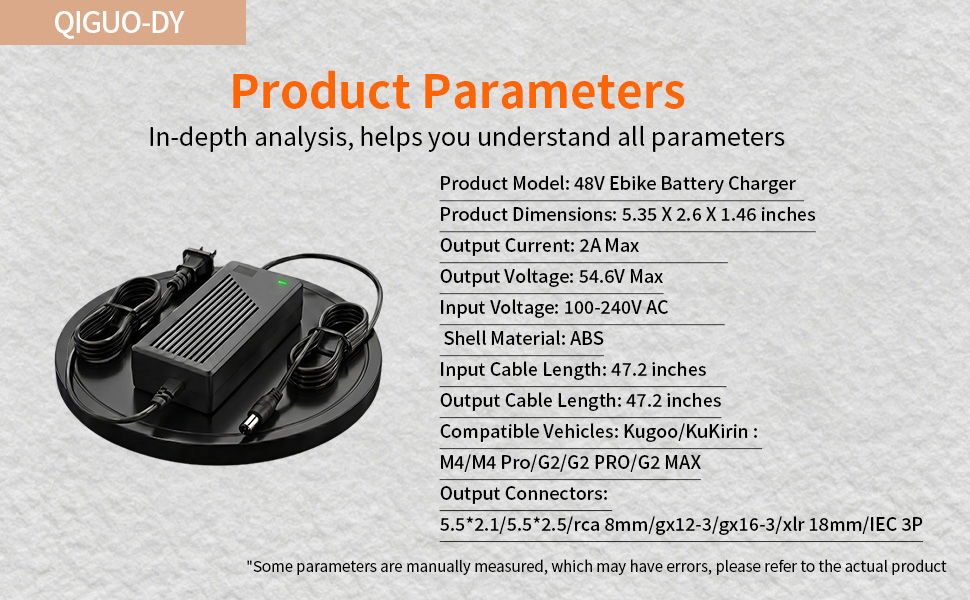 QIGUO-DY

Product Parameters

In-depth analysis, helps you understand all parameters

Product Model: 48V Ebike Battery Charger

Product Dimensions: 5.35 X 2.6 X 1.46 inches

Output Current: 2A Max

Output Voltage: 54.6V Max

Input Voltage: 100-240V AC

Shell Material: ABS

Input Cable Length: 47.2 inches

Output Cable Length: 47.2 inches

Compatible Vehicles: Kugoo/KuKirin :

M4/M4 Pro/G2/G2 PRO/G2 MAX

Output Connectors:

5.5*2.1/5.5*2.5/rca 8mm/gx12-3/gx16-3/xlr 18mm/IEC 3P

"Some parameters are manually measured, which may have errors, please refer to the actual product